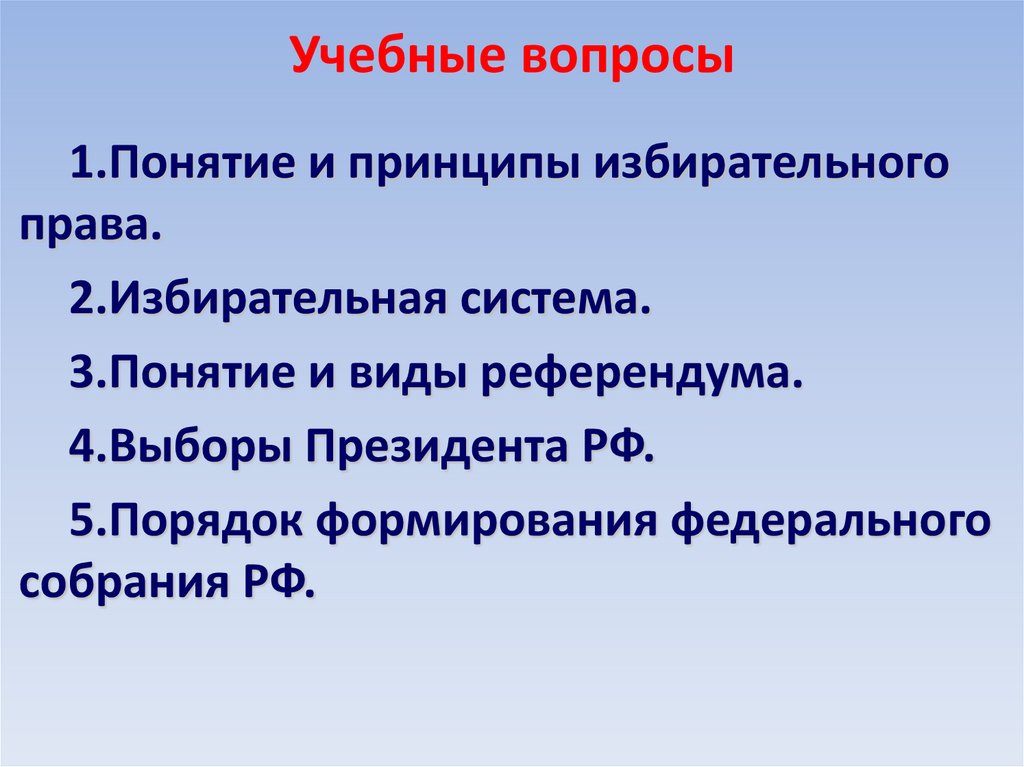 Учебные вопросы

1.Понятие и принципы избирательного права.

2.Избирательная система.

3.Понятие и виды референдума.

4.Выборы Президента РФ.

5.Порядок формирования федерального собрания РФ.